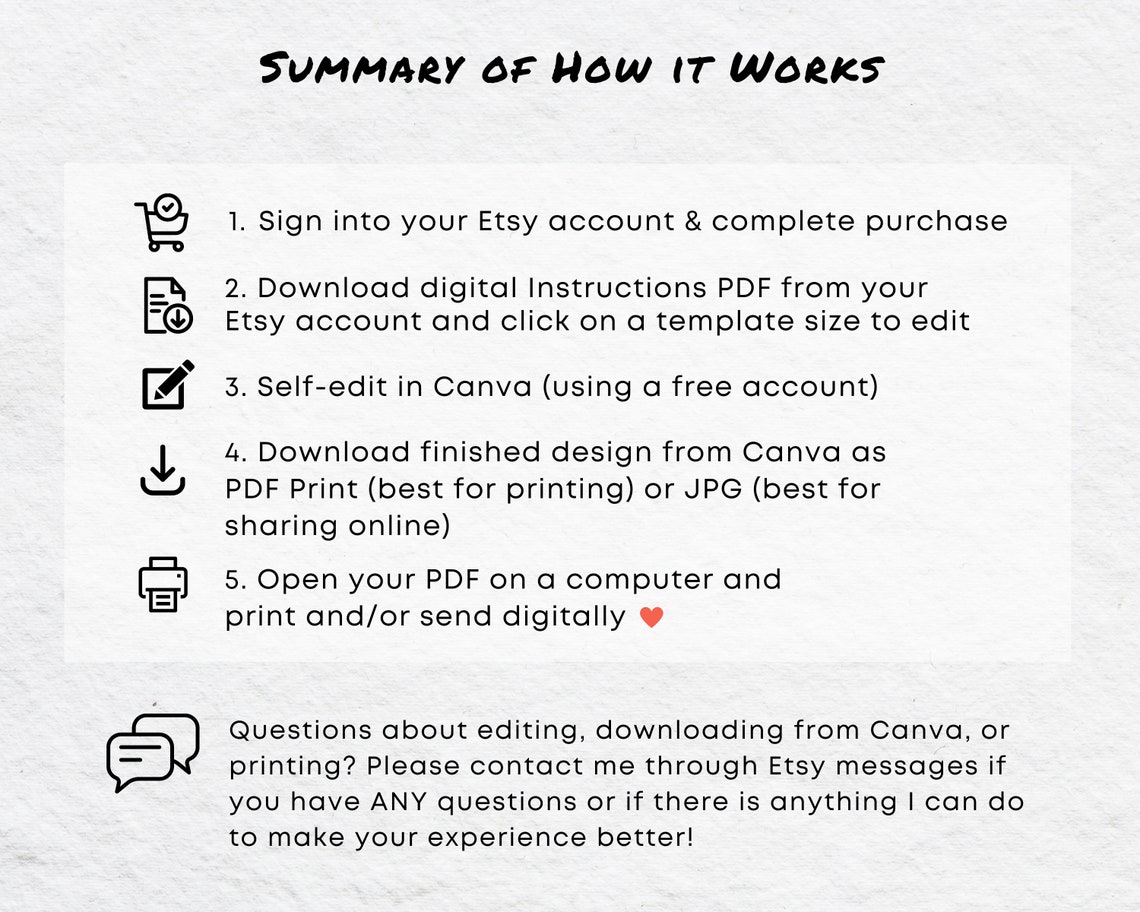 Summary of How it Works

1. Sign into your Etsy account & complete purchase

2. Download digital Instructions PDF from your Etsy account and click on a template size to edit

3. Self-edit in Canva (using a free account)

4. Download finished design from Canva as PDF Print (best for printing) or JPG (best for sharing online)

5. Open your PDF on a computer and print and/or send digitally ♥

Questions about editing, downloading from Canva, or printing? Please contact me through Etsy messages if you have ANY questions or if there is anything I can do to make your experience better!